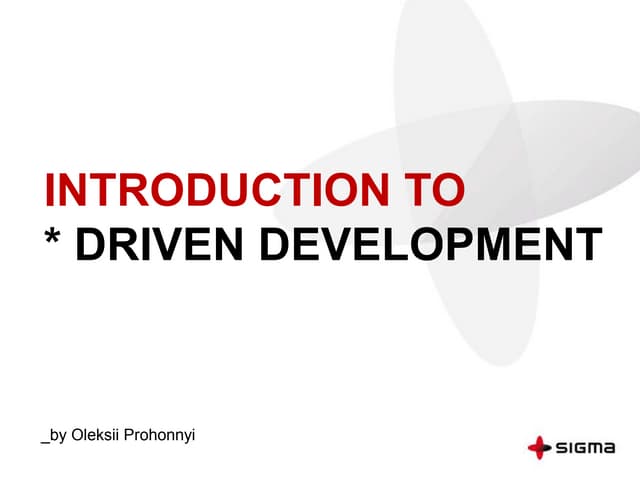 INTRODUCTION TO
* DRIVEN DEVELOPMENT

_by Oleksii Prohonnyi

SIGMA